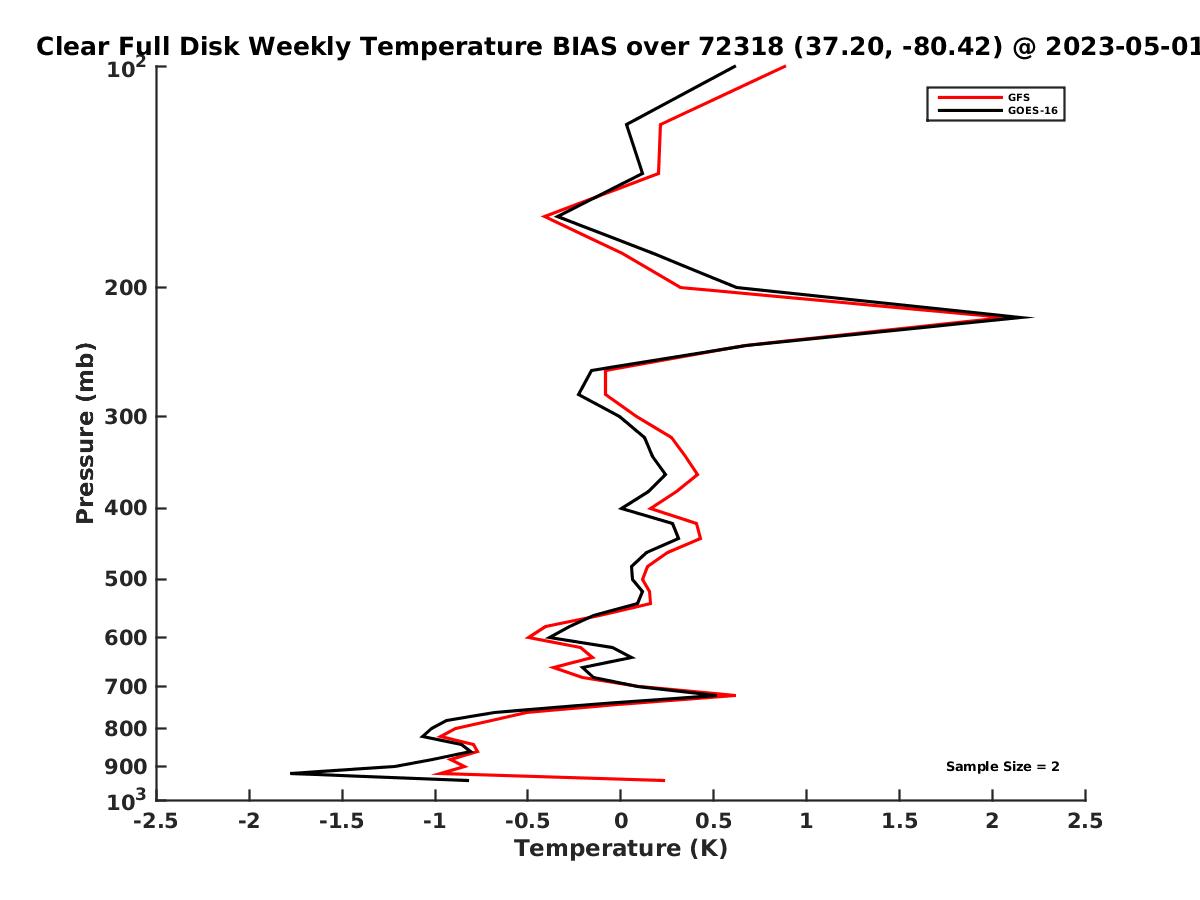 Clear Full Disk Weekly Temperature BIAS over 72318 (37.20, -80.42) @ 2023-05-01

GFS
GOES-16

Pressure (mb)

$10^2$
200
300
400
500
600
700
800
900
$10^3$

Sample Size = 2

-2.5 -2 -1.5 -1 -0.5 0 0.5 1 1.5 2 2.5
Temperature (K)